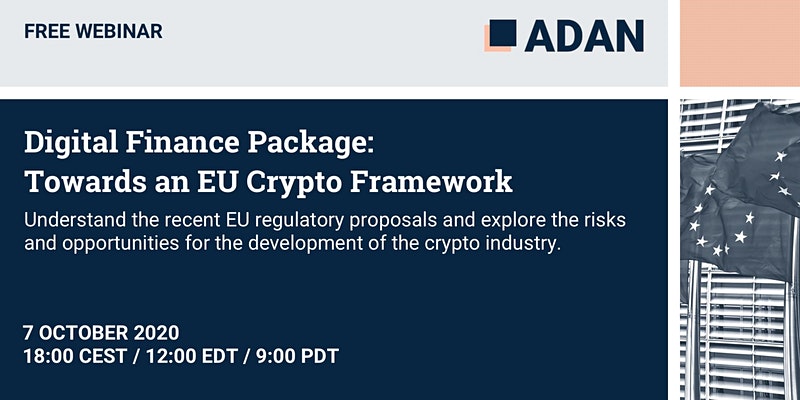 FREE WEBINAR

ADAN

Digital Finance Package: Towards an EU Crypto Framework

Understand the recent EU regulatory proposals and explore the risks and opportunities for the development of the crypto industry.

7 OCTOBER 2020
18:00 CEST / 12:00 EDT / 9:00 PDT